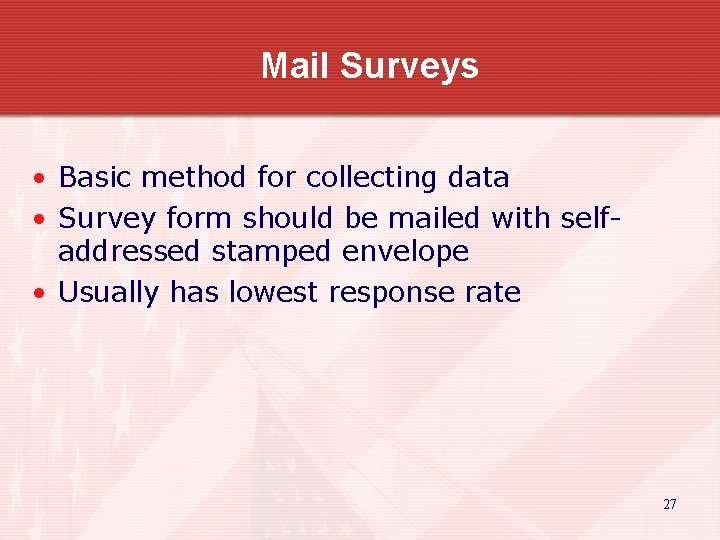 Mail Surveys

• Basic method for collecting data
• Survey form should be mailed with self-addressed stamped envelope
• Usually has lowest response rate

27